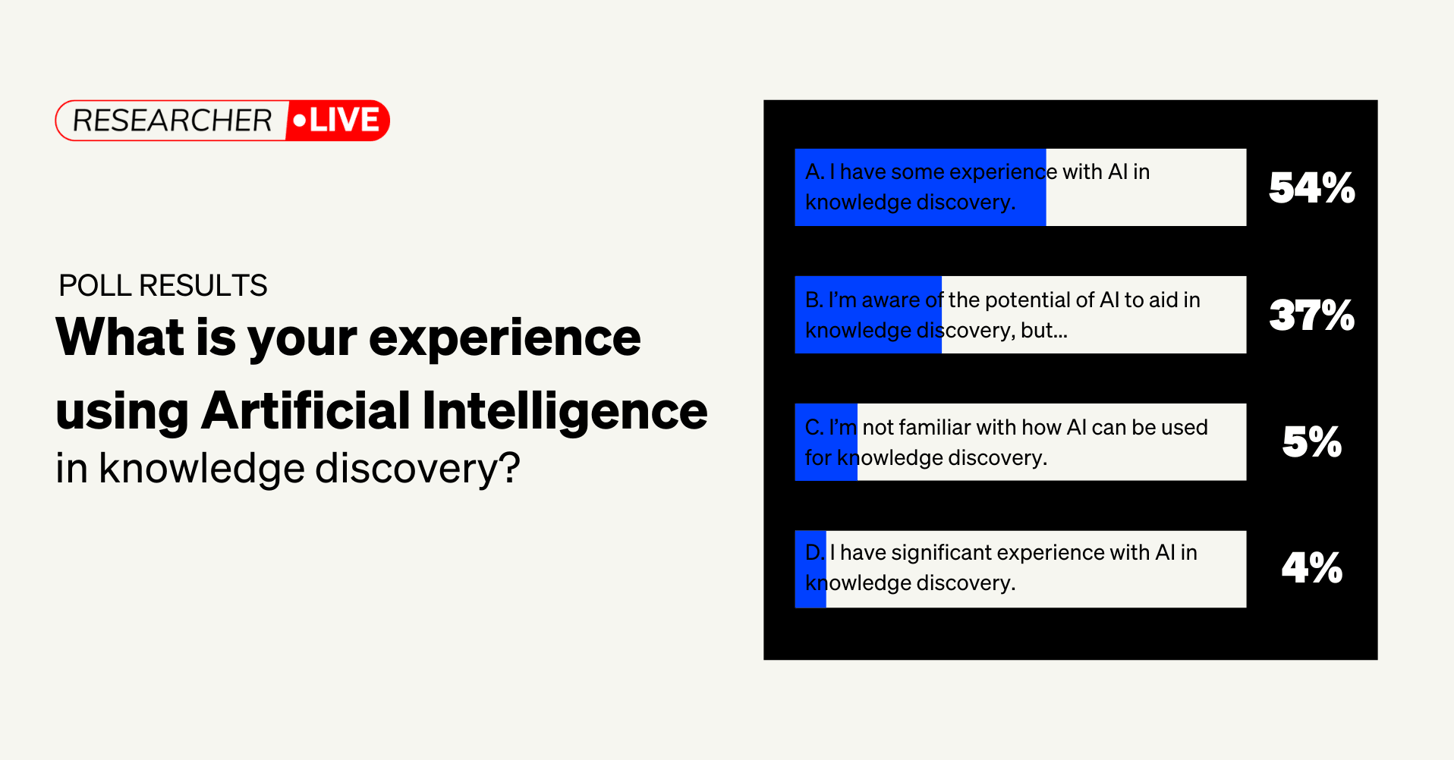 RESEARCHER •LIVE

POLL RESULTS

What is your experience using Artificial Intelligence in knowledge discovery?

A. I have some experience with AI in knowledge discovery. 54%

B. I'm aware of the potential of AI to aid in knowledge discovery, but... 37%

C. I'm not familiar with how AI can be used for knowledge discovery. 5%

D. I have significant experience with AI in knowledge discovery. 4%